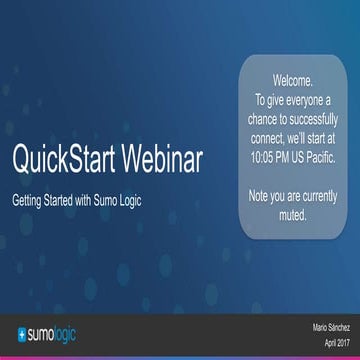 QuickStart Webinar

Getting Started with Sumo Logic

Welcome.
To give everyone a chance to successfully connect, we'll start at 10:05 PM US Pacific.

Note you are currently muted.

sumologic

Mario Sánchez
April 2017